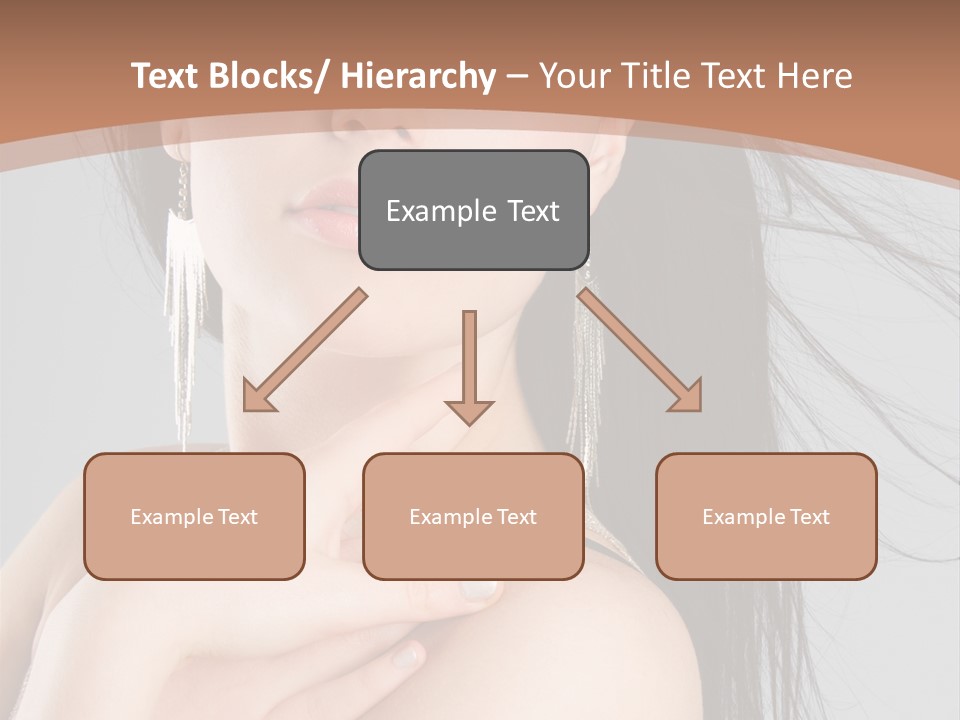 Text Blocks/ Hierarchy – Your Title Text Here

Example Text

Example Text

Example Text

Example Text